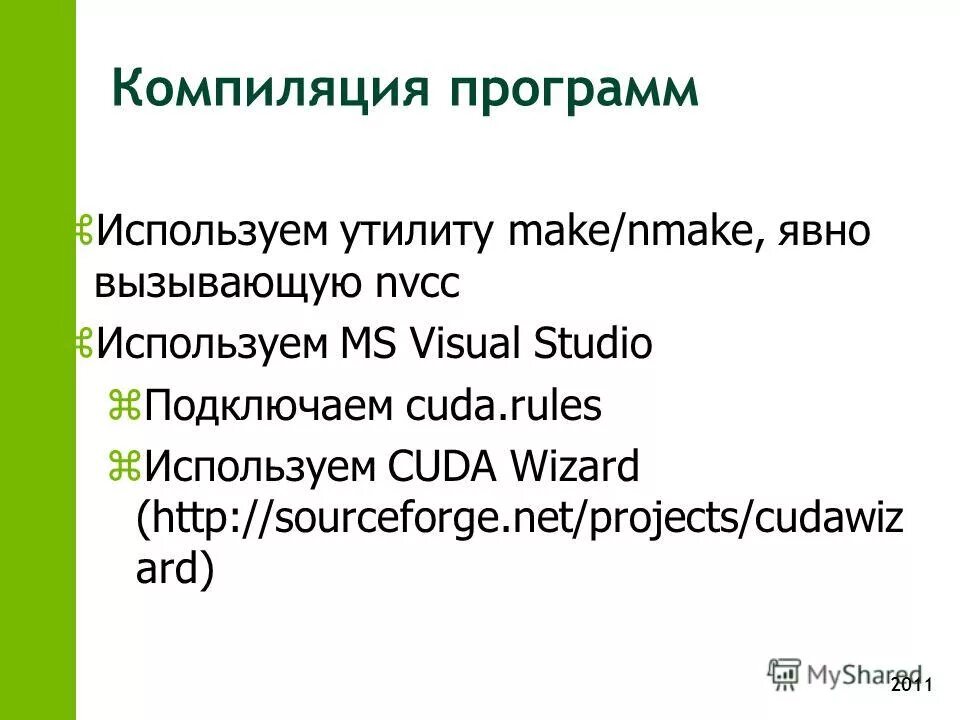 Компиляция программ

Используем утилиту make/nmake, явно вызывающую nvcc

Используем MS Visual Studio

Подключаем cuda.rules

Используем CUDA Wizard (http://sourceforge.net/projects/cudawizard)

MyShared

2011